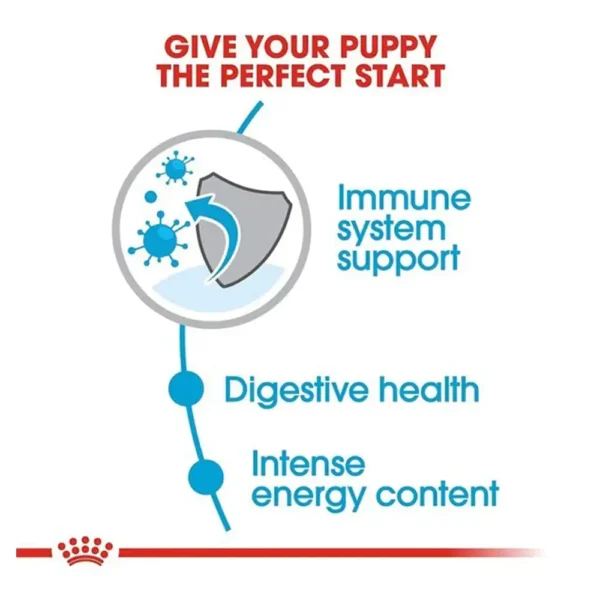 GIVE YOUR PUPPY THE PERFECT START

Immune system support

Digestive health

Intense energy content